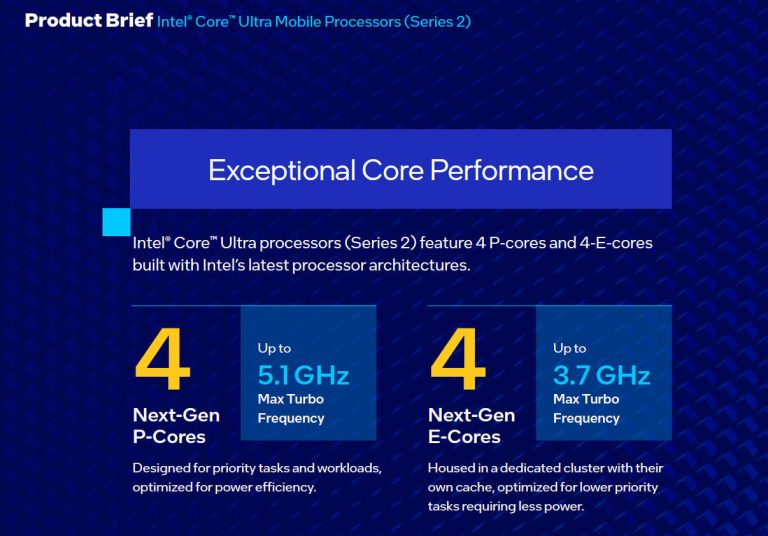 Product Brief Intel® Core™ Ultra Mobile Processors (Series 2)

Exceptional Core Performance

Intel® Core™ Ultra processors (Series 2) feature 4 P-cores and 4-E-cores built with Intel's latest processor architectures.

4

Next-Gen P-Cores

Up to

5.1 GHz

Max Turbo Frequency

Designed for priority tasks and workloads, optimized for power efficiency.

4

Next-Gen E-Cores

Up to

3.7 GHz

Max Turbo Frequency

Housed in a dedicated cluster with their own cache, optimized for lower priority tasks requiring less power.